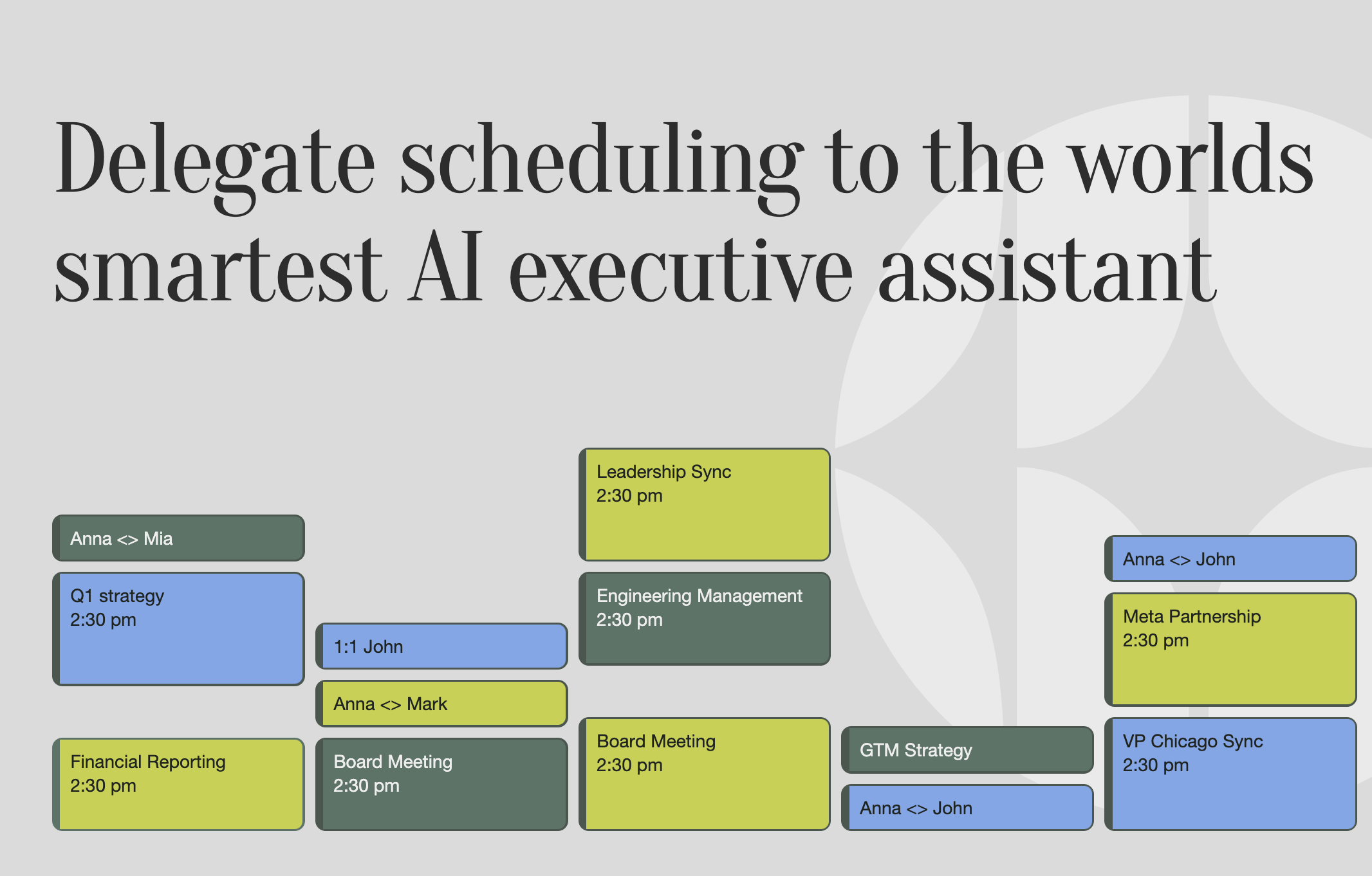 Delegate scheduling to the worlds smartest AI executive assistant

Anna <> Mia

Q1 strategy
2:30 pm

Financial Reporting
2:30 pm

1:1 John

Anna <> Mark

Board Meeting
2:30 pm

Leadership Sync
2:30 pm

Engineering Management
2:30 pm

Board Meeting
2:30 pm

GTM Strategy

Anna <> John

Anna <> John

Meta Partnership
2:30 pm

VP Chicago Sync
2:30 pm